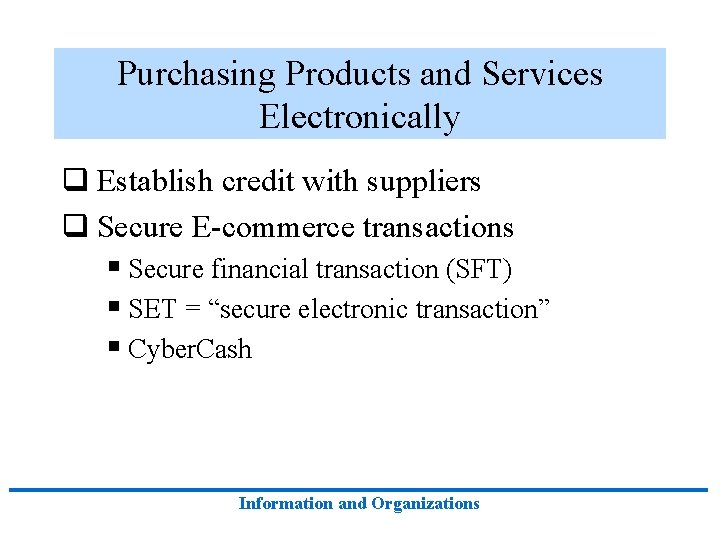 Purchasing Products and Services Electronically

❑ Establish credit with suppliers
❑ Secure E-commerce transactions
▪ Secure financial transaction (SFT)
▪ SET = “secure electronic transaction”
▪ CyberCash

Information and Organizations